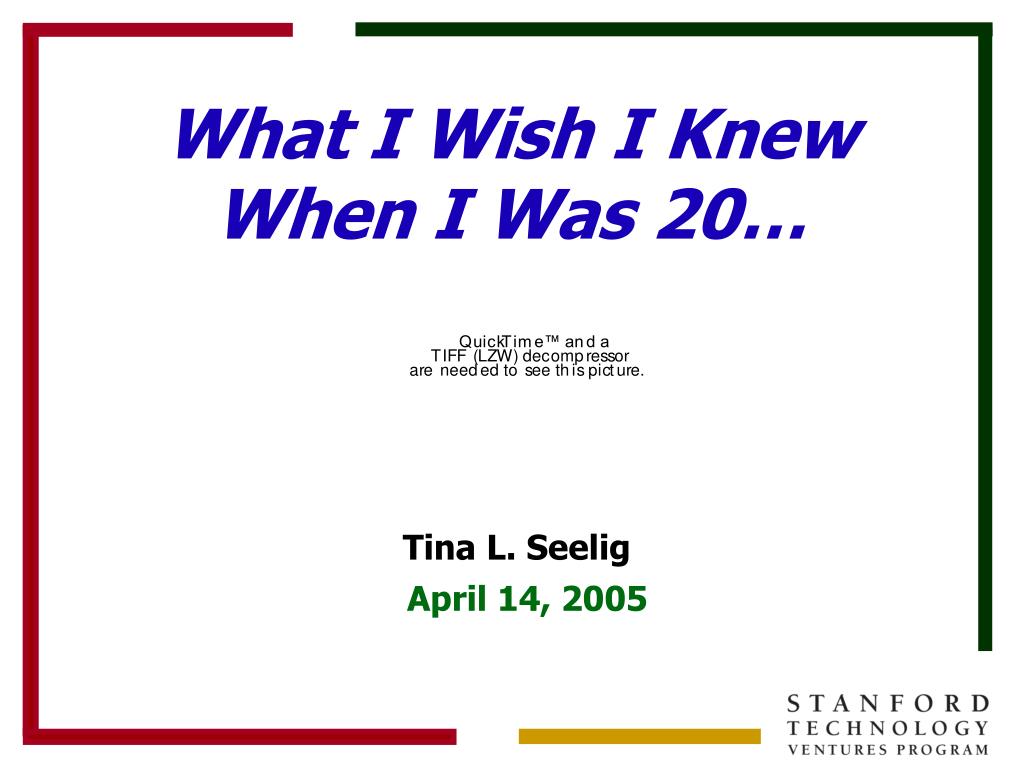 What I Wish I Knew When I Was 20…

QuickTime™ and a
TIFF (LZW) decompressor
are needed to see this picture.

Tina L. Seelig
April 14, 2005

STANFORD
TECHNOLOGY
VENTURES PROGRAM